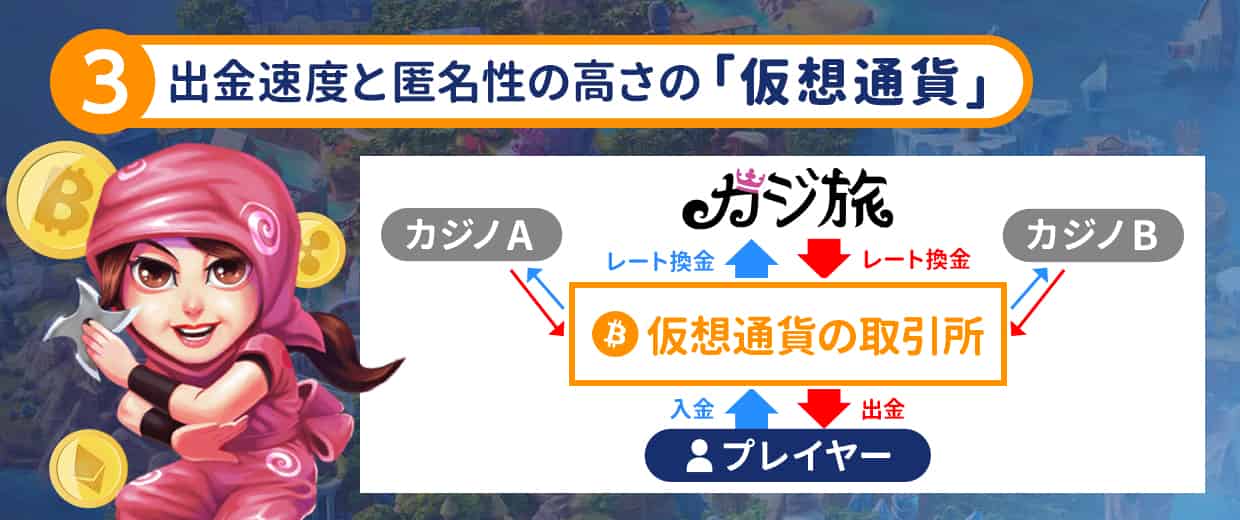 3 出金速度と匿名性の高さの「仮想通貨」

カジ旅

カジノA

カジノB

レート換金

レート換金

仮想通貨の取引所

入金

出金

プレイヤー